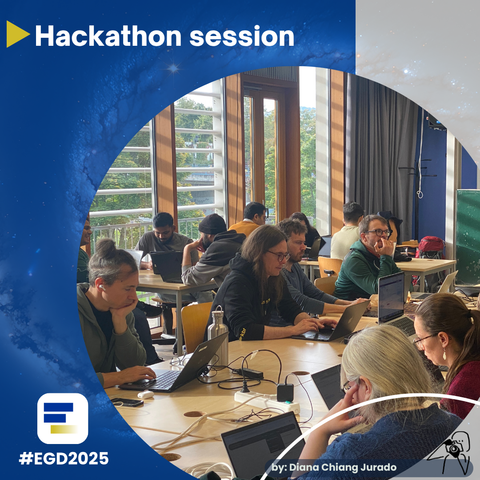 Hackathon session

#EGD2025

by: Diana Chiang Jurado